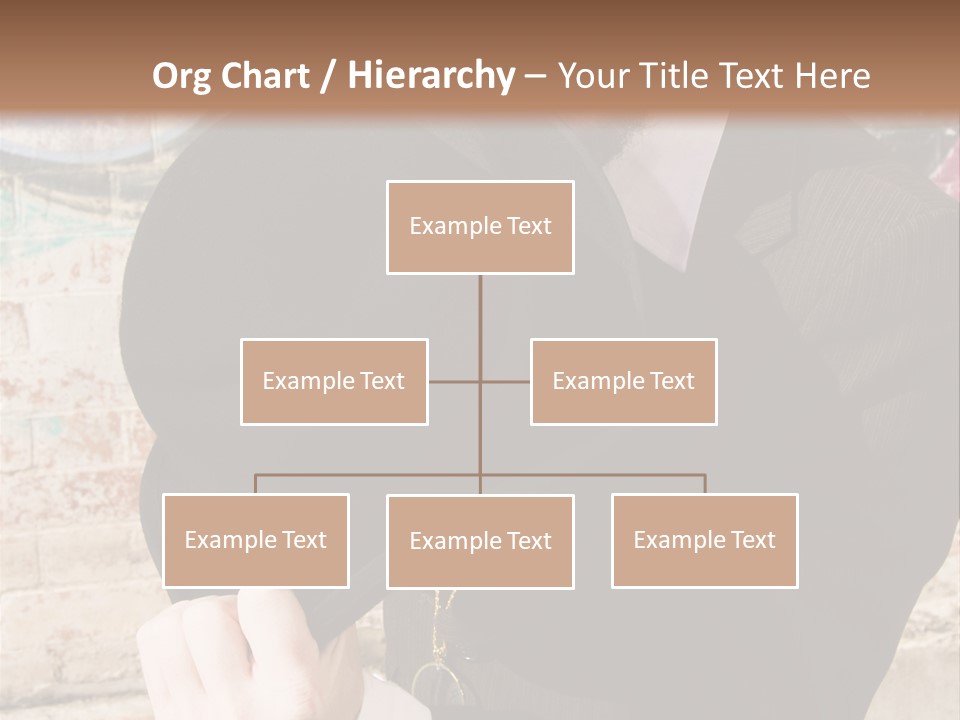 Org Chart / Hierarchy – Your Title Text Here

Example Text

Example Text

Example Text

Example Text

Example Text

Example Text